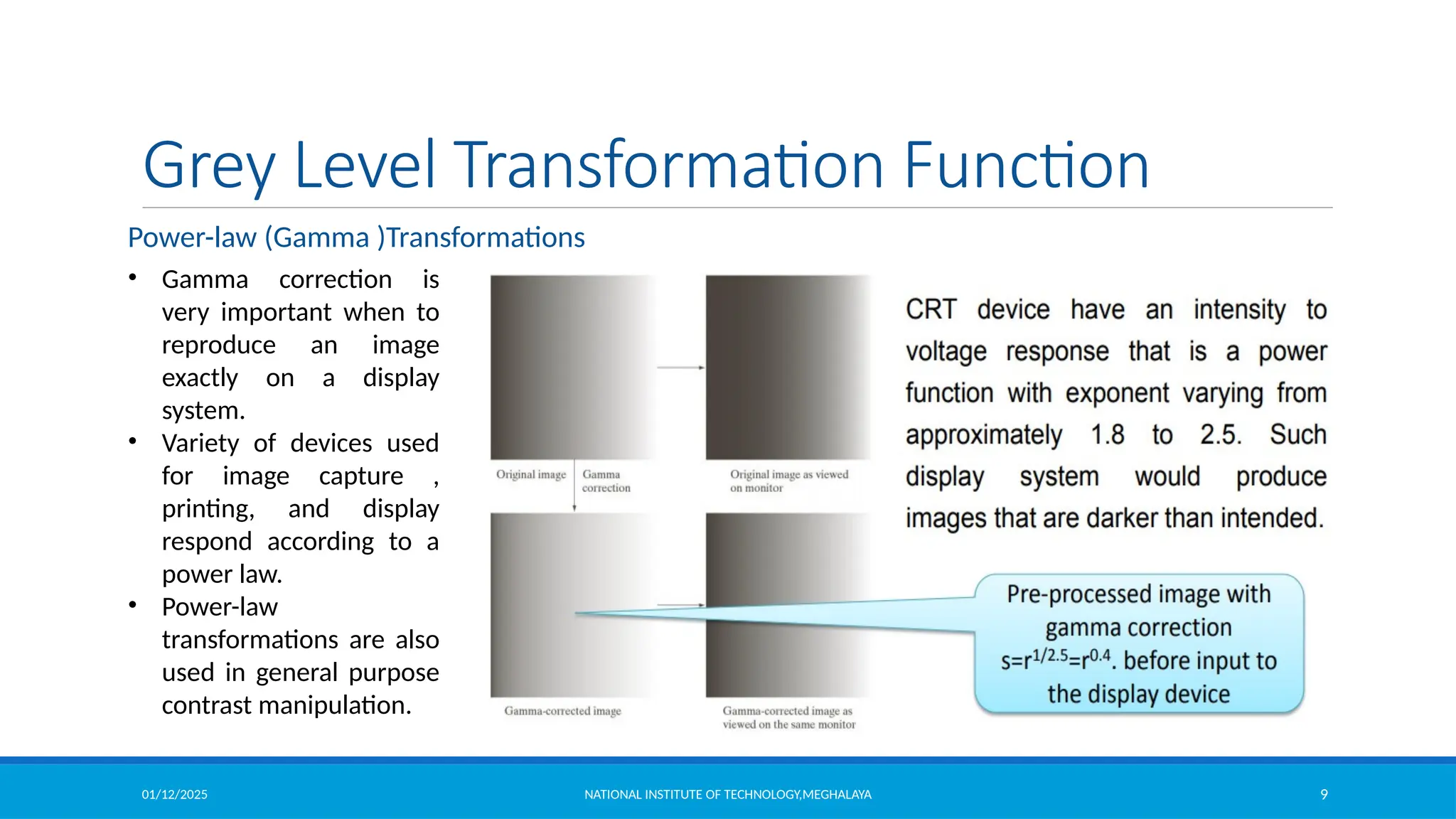 Grey Level Transformation Function

Power-law (Gamma )Transformations

• Gamma correction is very important when to reproduce an image exactly on a display system.
• Variety of devices used for image capture , printing, and display respond according to a power law.
• Power-law transformations are also used in general purpose contrast manipulation.

Original image

Gamma correction

Original image as viewed on monitor

Gamma-corrected image

Gamma-corrected image as viewed on the same monitor

CRT device have an intensity to voltage response that is a power function with exponent varying from approximately 1.8 to 2.5. Such display system would produce images that are darker than intended.

Pre-processed image with gamma correction $s=r^{1/2.5}=r^{0.4}$. before input to the display device

01/12/2025

NATIONAL INSTITUTE OF TECHNOLOGY,MEGHALAYA

9